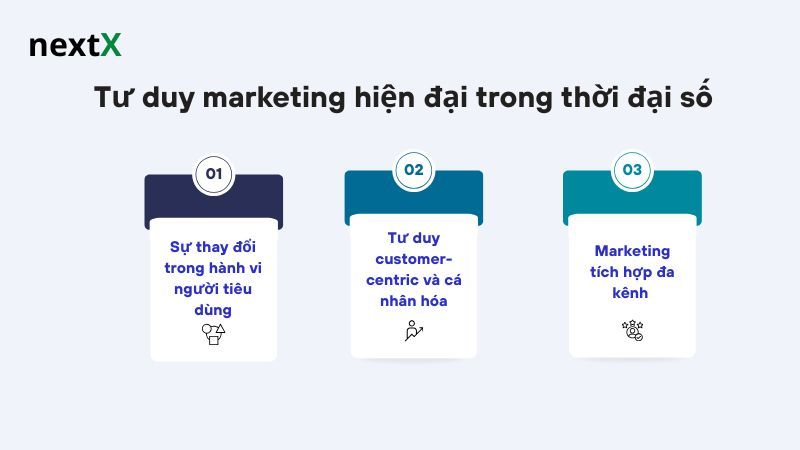 nextX

Tư duy marketing hiện đại trong thời đại số

01

Sự thay đổi trong hành vi người tiêu dùng

02

Tư duy customer-centric và cá nhân hóa

03

Marketing tích hợp đa kênh